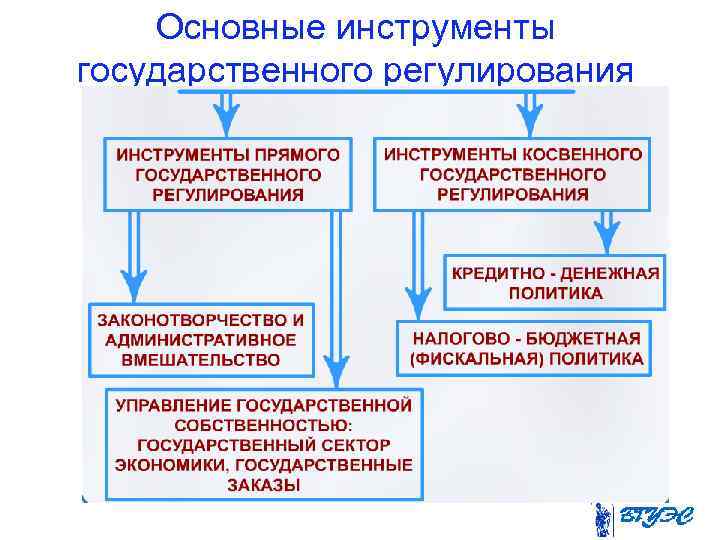 Основные инструменты государственного регулирования

ИНСТРУМЕНТЫ ПРЯМОГО ГОСУДАРСТВЕННОГО РЕГУЛИРОВАНИЯ

ИНСТРУМЕНТЫ КОСВЕННОГО ГОСУДАРСТВЕННОГО РЕГУЛИРОВАНИЯ

КРЕДИТНО - ДЕНЕЖНАЯ ПОЛИТИКА

ЗАКОНОТВОРЧЕСТВО И АДМИНИСТРАТИВНОЕ ВМЕШАТЕЛЬСТВО

НАЛОГОВО - БЮДЖЕТНАЯ (ФИСКАЛЬНАЯ) ПОЛИТИКА

УПРАВЛЕНИЕ ГОСУДАРСТВЕННОЙ СОБСТВЕННОСТЬЮ: ГОСУДАРСТВЕННЫЙ СЕКТОР ЭКОНОМИКИ, ГОСУДАРСТВЕННЫЕ ЗАКАЗЫ

ВГУЭС